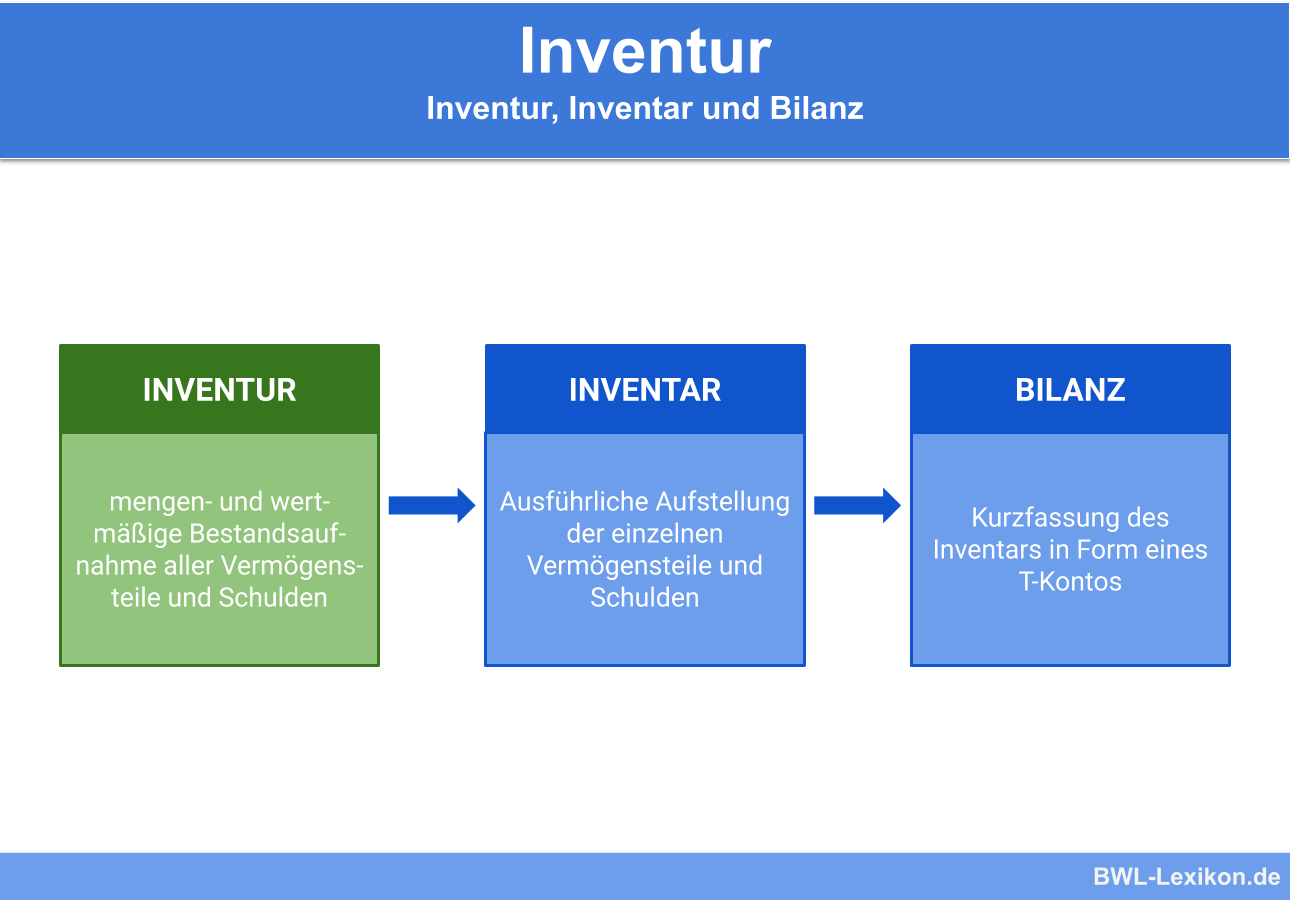 Inventur
Inventur, Inventar und Bilanz

INVENTUR

mengen- und wertmäßige Bestandsaufnahme aller Vermögensteile und Schulden

INVENTAR

Ausführliche Aufstellung der einzelnen Vermögensteile und Schulden

BILANZ

Kurzfassung des Inventars in Form eines T-Kontos

BWL-Lexikon.de